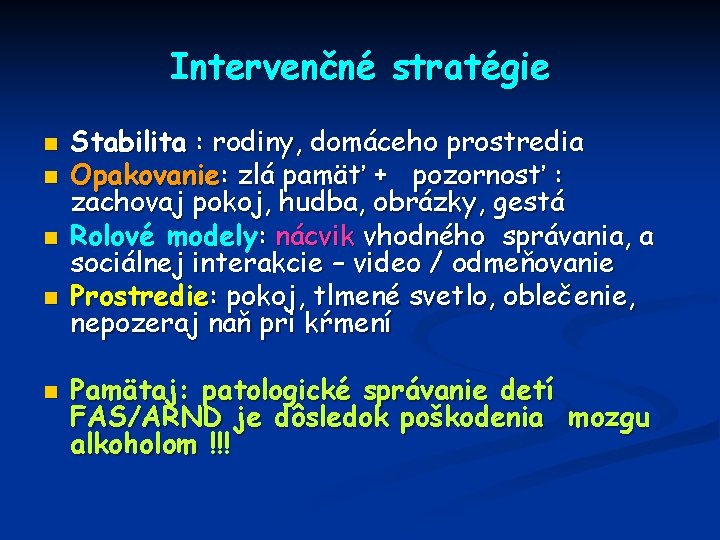 Intervenčné stratégie

- Stabilita : rodiny, domáceho prostredia
- Opakovanie: zlá pamäť + pozornosť : zachovaj pokoj, hudba, obrázky, gestá
- Rolové modely: nácvik vhodného správania, a sociálnej interakcie – video / odmeňovanie
- Prostredie: pokoj, tlmené svetlo, oblečenie, nepozeraj naň pri kŕmení

- Pamätaj: patologické správanie detí FAS/ARND je dôsledok poškodenia mozgu alkoholom !!!